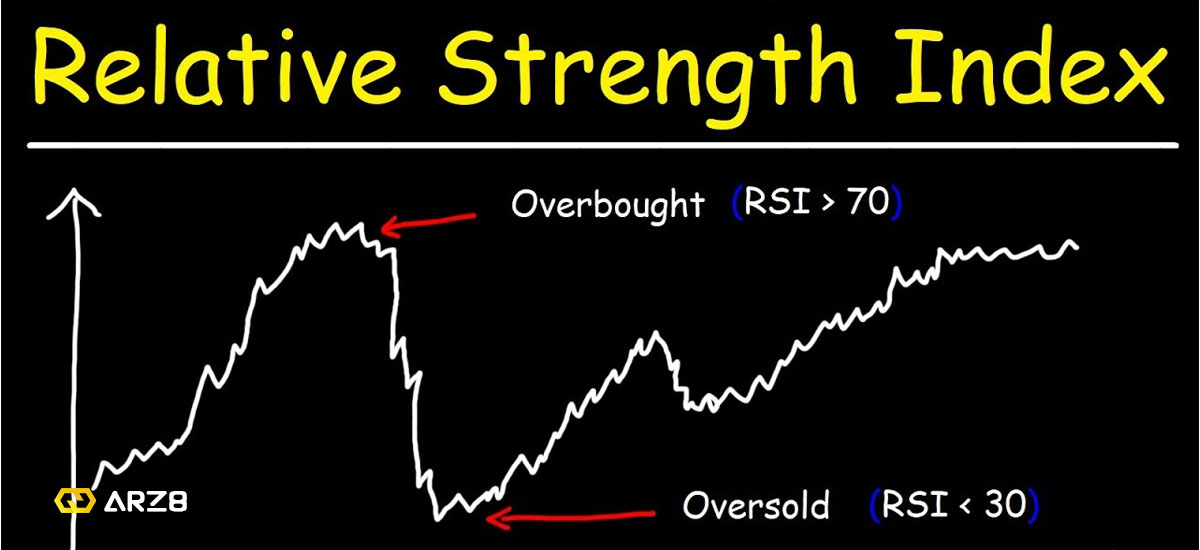 Relative Strength Index

Overbought (RSI > 70)

Oversold (RSI < 30)

ARZ8